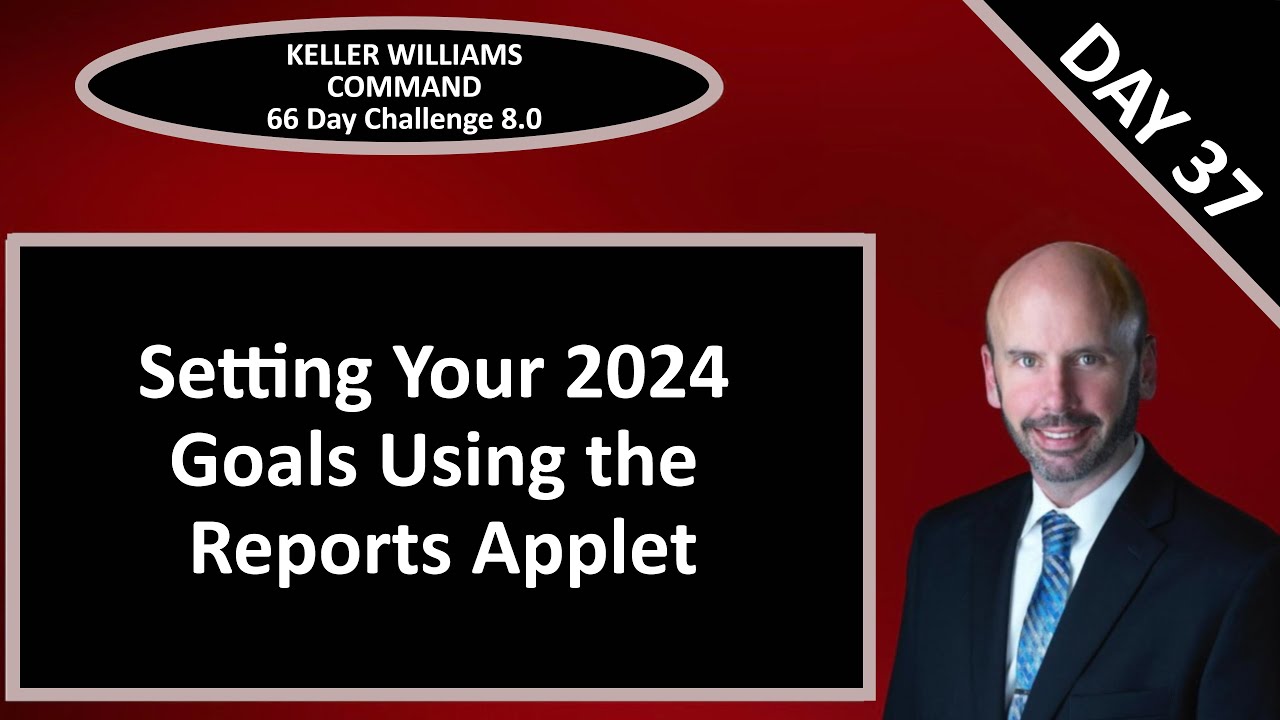 KELLER WILLIAMS
COMMAND
66 Day Challenge 8.0

DAY 37

Setting Your 2024 Goals Using the Reports Applet